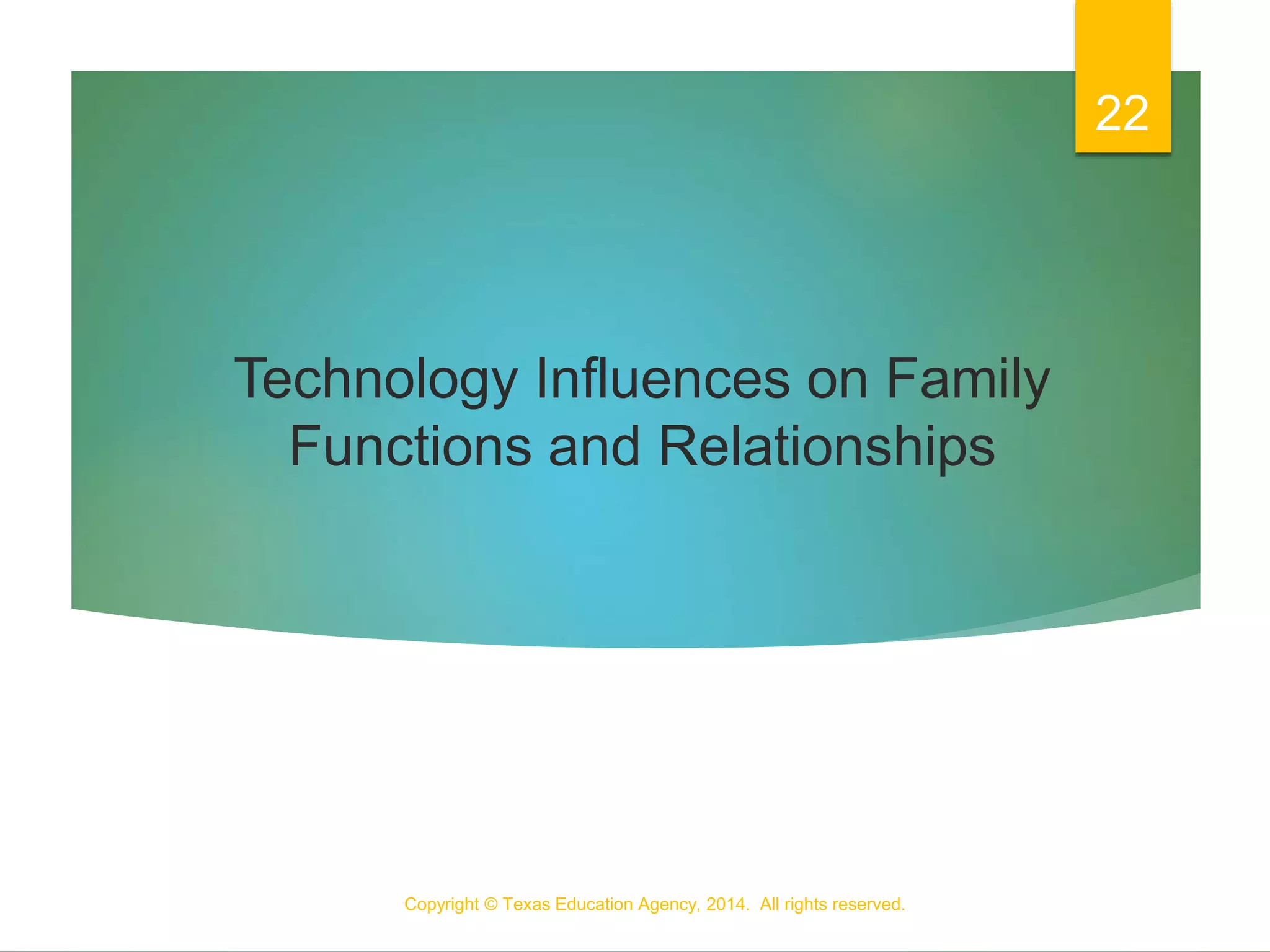 22

Technology Influences on Family Functions and Relationships

Copyright © Texas Education Agency, 2014. All rights reserved.